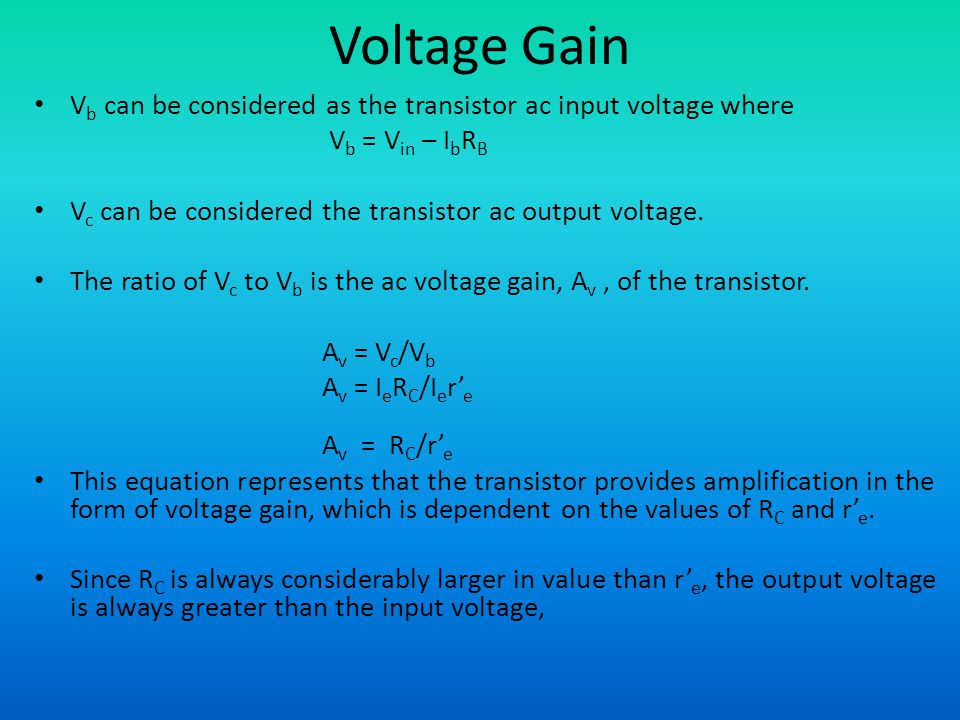 Voltage Gain

• $V_b$ can be considered as the transistor ac input voltage where

$V_b = V_{in} – I_bR_B$

• $V_c$ can be considered the transistor ac output voltage.

• The ratio of $V_c$ to $V_b$ is the ac voltage gain, $A_v$ , of the transistor.

$A_v = V_c/V_b$
$A_v = I_eR_C/I_er'_e$

$A_v = R_C/r'_e$

• This equation represents that the transistor provides amplification in the form of voltage gain, which is dependent on the values of $R_C$ and $r'_e$.

• Since $R_C$ is always considerably larger in value than $r'_e$, the output voltage is always greater than the input voltage,